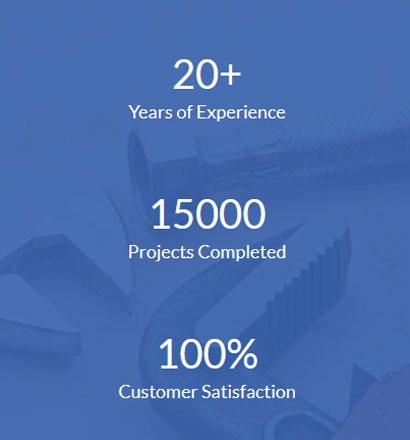 20+
Years of Experience

15000
Projects Completed

100%
Customer Satisfaction